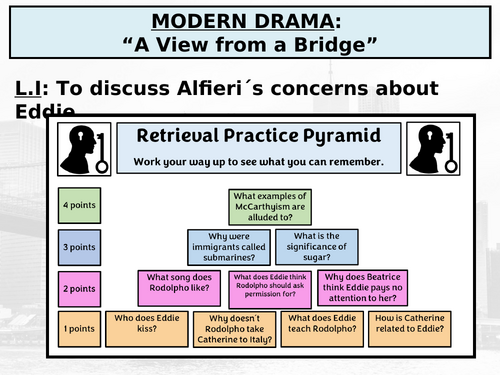 MODERN DRAMA:
“A View from a Bridge”

L.I: To discuss Alfieri´s concerns about Eddie

Retrieval Practice Pyramid

Work your way up to see what you can remember.

4 points

What examples of McCarthyism are alluded to?

3 points

Why were immigrants called submarines?

What is the significance of sugar?

2 points

What song does Rodolpho like?

What does Eddie think Rodolpho should ask permission for?

Why does Beatrice think Eddie pays no attention to her?

1 points

Who does Eddie kiss?

Why doesn´t Rodolpho take Catherine to Italy?

What does Eddie teach Rodolpho?

How is Catherine related to Eddie?